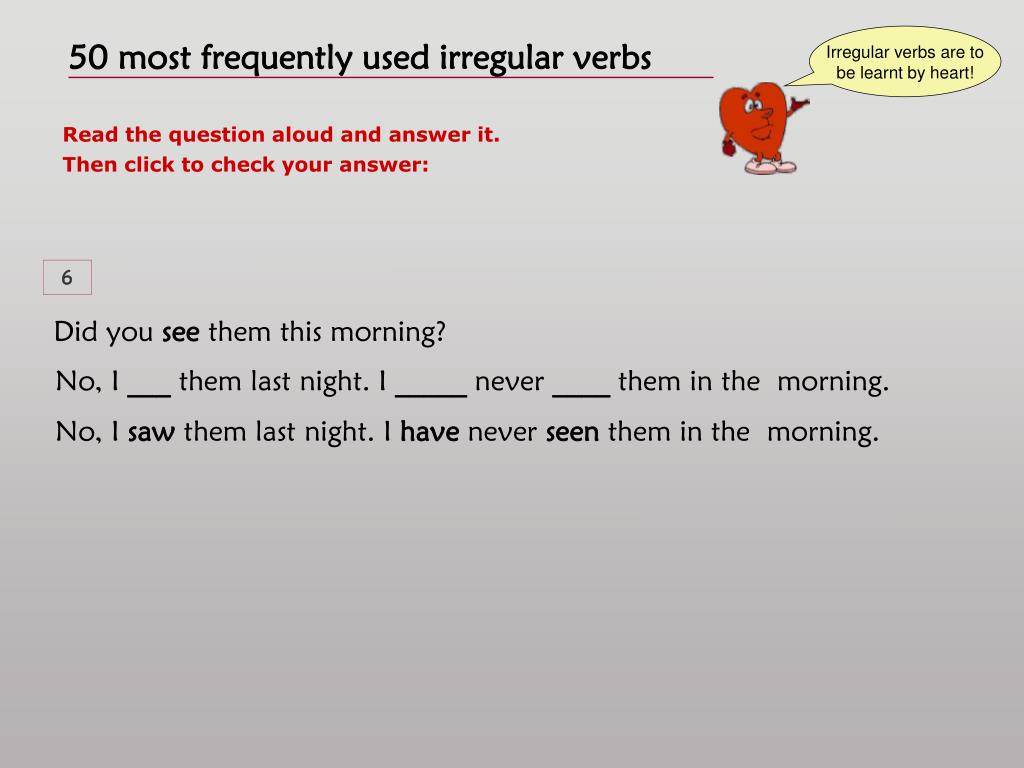 50 most frequently used irregular verbs

Irregular verbs are to be learnt by heart!

Read the question aloud and answer it.
Then click to check your answer:

6

Did you see them this morning?

No, I ___ them last night. I _____ never ____ them in the morning.

No, I saw them last night. I have never seen them in the morning.